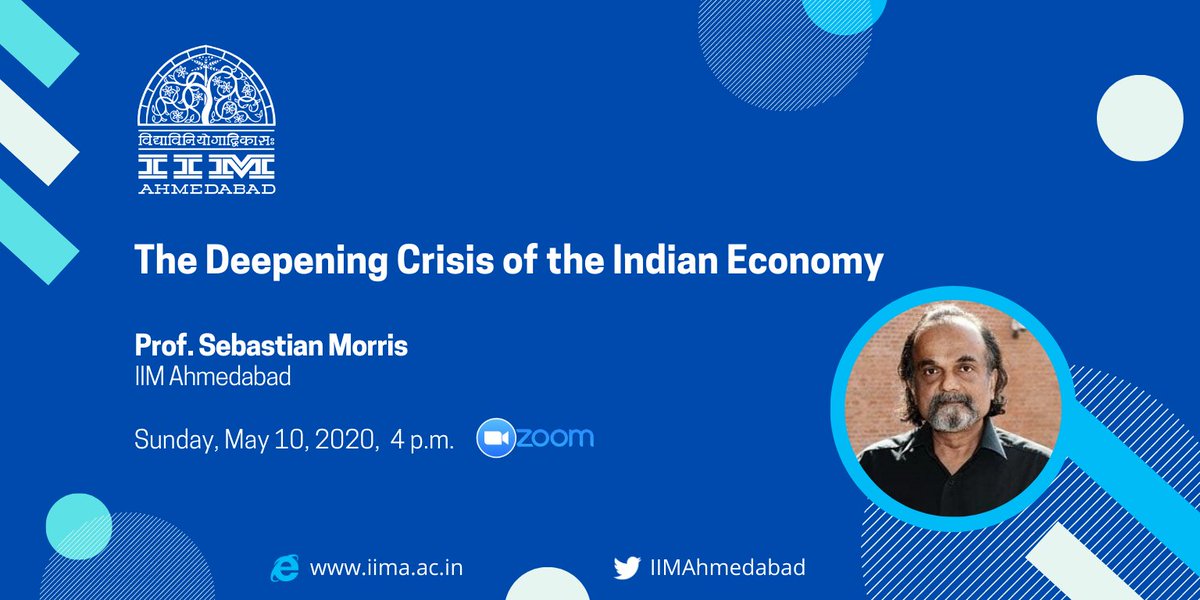 विद्याविनियोगाद्विकासः
IIM
AHMEDABAD

The Deepening Crisis of the Indian Economy

Prof. Sebastian Morris
IIM Ahmedabad

Sunday, May 10, 2020, 4 p.m.

zoom

www.iima.ac.in

IIMAhmedabad